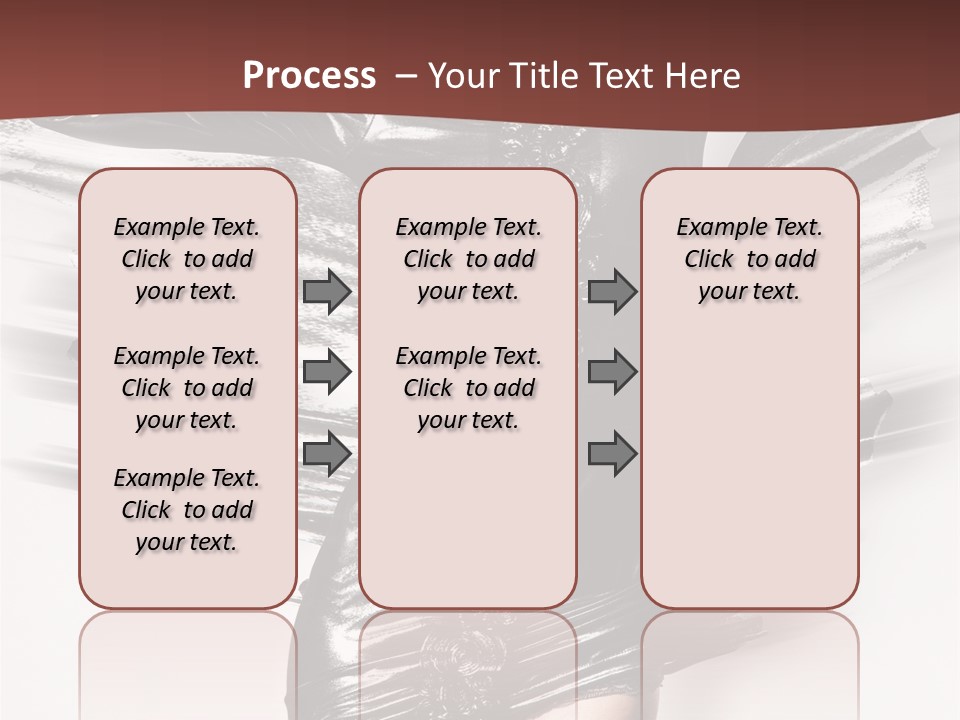 Process – Your Title Text Here

Example Text. Click to add your text.

Example Text. Click to add your text.

Example Text. Click to add your text.

Example Text. Click to add your text.

Example Text. Click to add your text.

Example Text. Click to add your text.